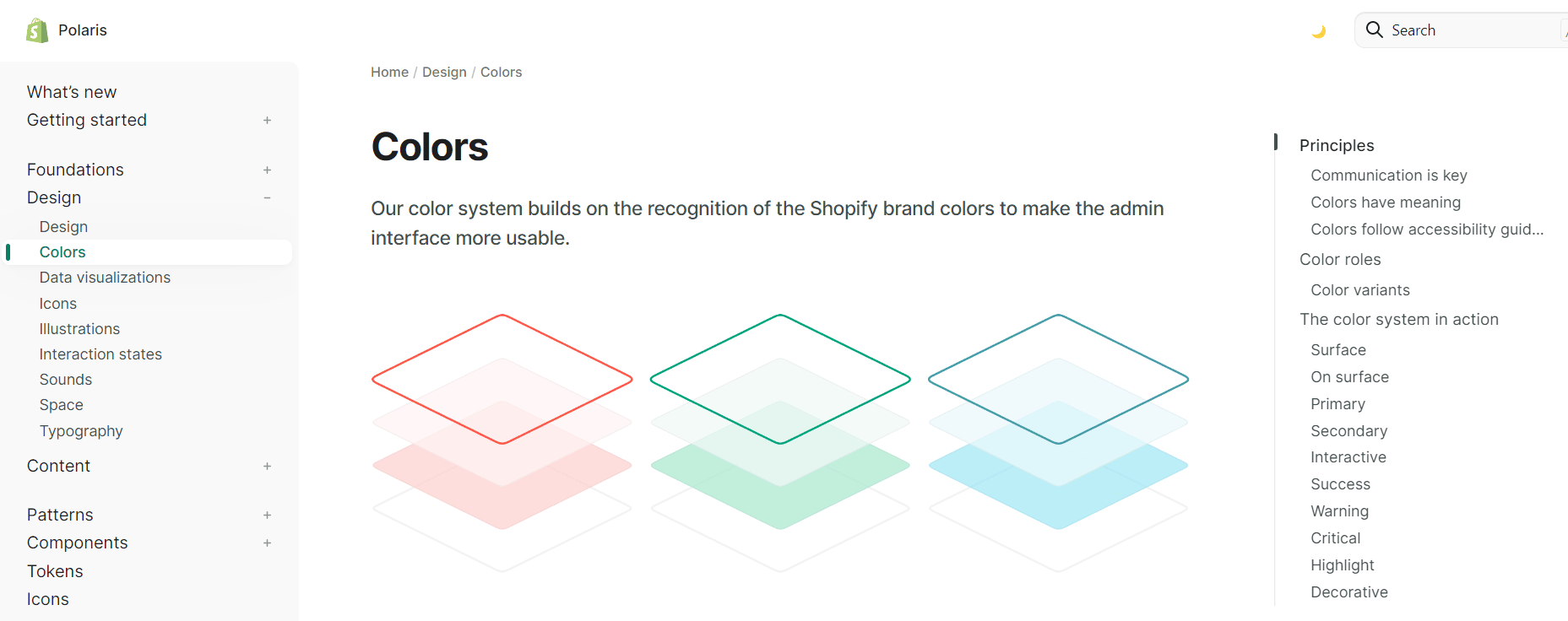 Polaris

Search

What's new
Getting started +

Foundations +
Design −
Design
Colors
Data visualizations
Icons
Illustrations
Interaction states
Sounds
Space
Typography

Content +

Patterns +
Components +
Tokens
Icons

Home / Design / Colors

Colors

Our color system builds on the recognition of the Shopify brand colors to make the admin interface more usable.

Principles
Communication is key
Colors have meaning
Colors follow accessibility guid...
Color roles
Color variants
The color system in action
Surface
On surface
Primary
Secondary
Interactive
Success
Warning
Critical
Highlight
Decorative